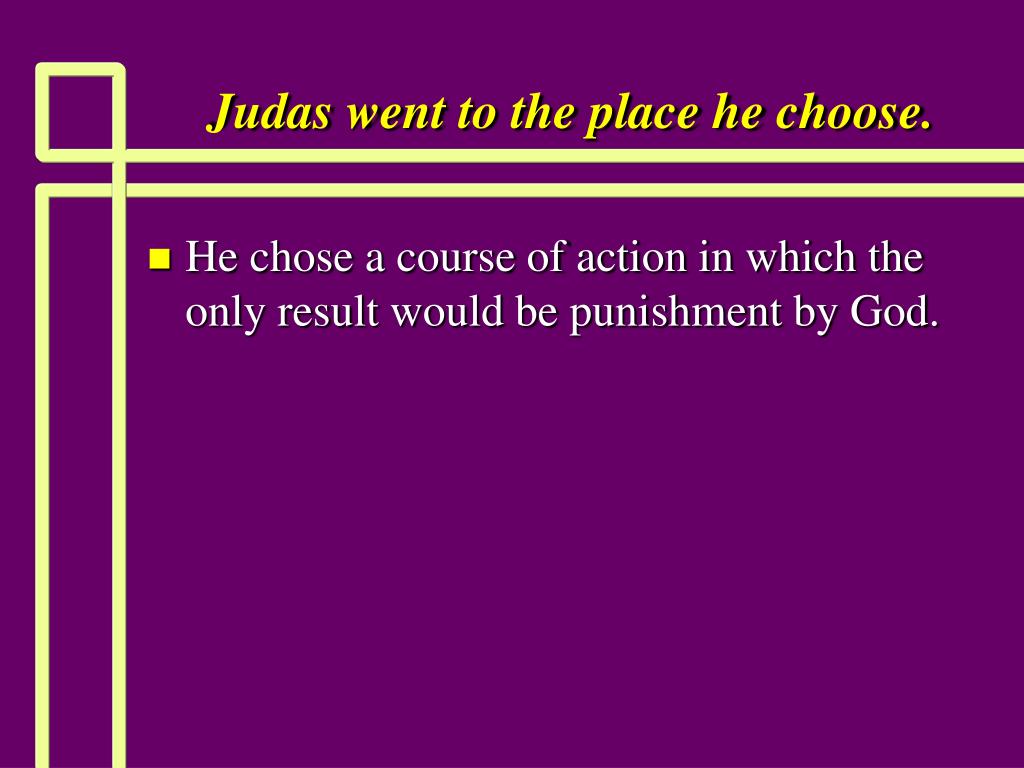 Judas went to the place he choose.

He chose a course of action in which the only result would be punishment by God.